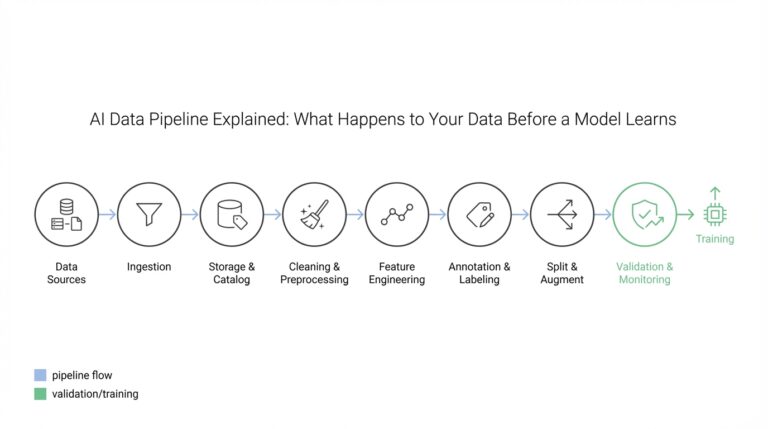 AI Data Pipeline Explained: What Happens to Your Data Before a Model Learns

Data Sources

Ingestion

Storage & Catalog

Cleaning & Preprocessing

Feature Engineering

Annotation & Labeling

Split & Augment

Validation & Monitoring

Training

pipeline flow

validation/training